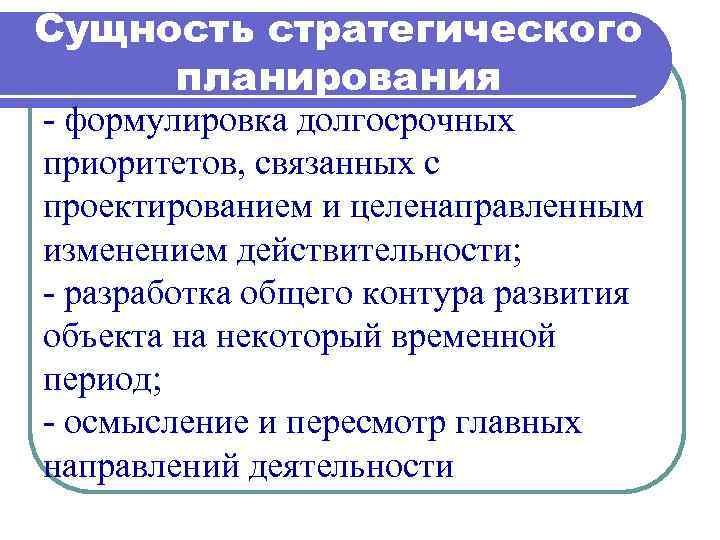 Сущность стратегического планирования

- формулировка долгосрочных приоритетов, связанных с проектированием и целенаправленным изменением действительности;
- разработка общего контура развития объекта на некоторый временной период;
- осмысление и пересмотр главных направлений деятельности